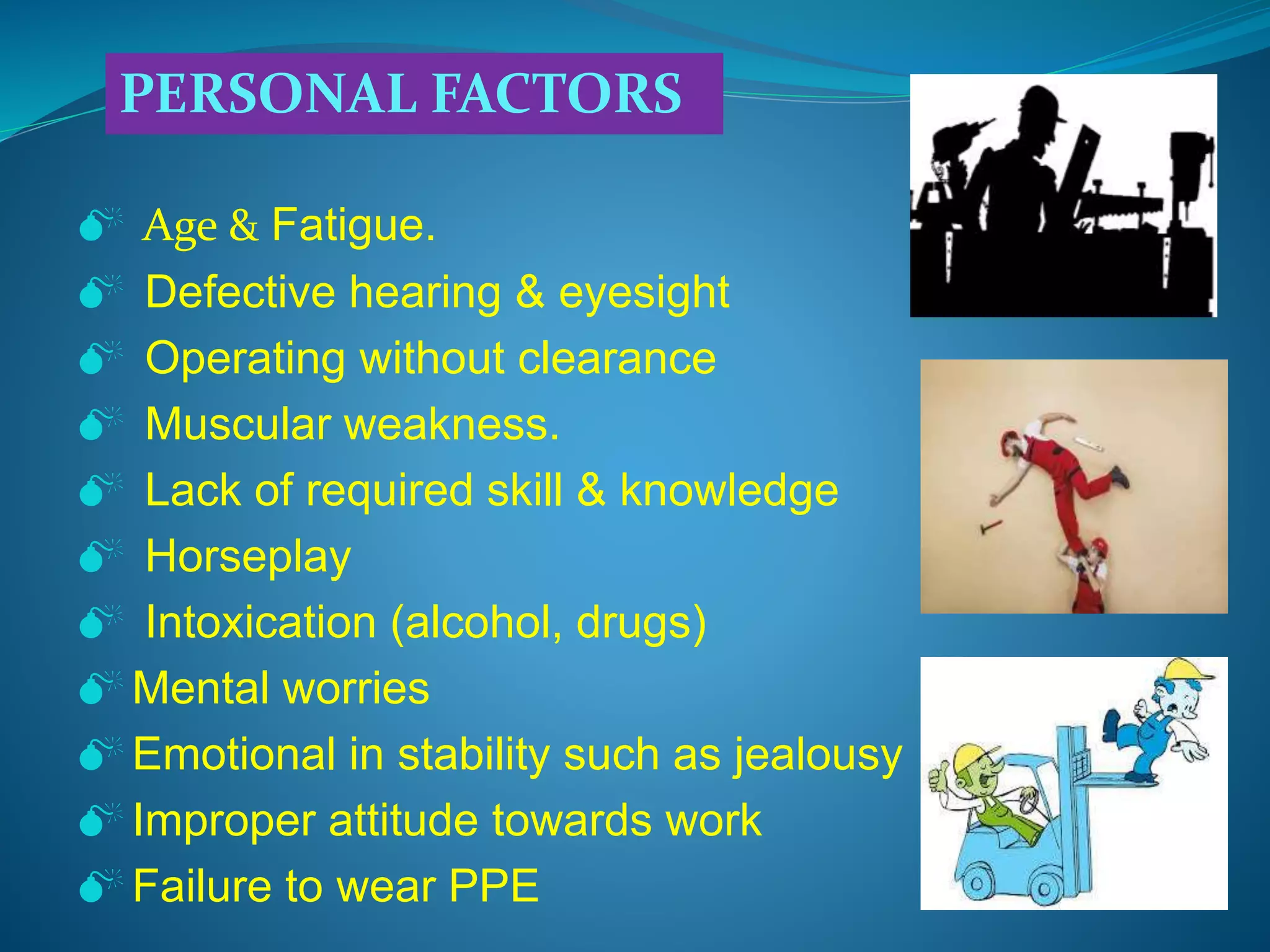 PERSONAL FACTORS

Age & Fatigue.
Defective hearing & eyesight
Operating without clearance
Muscular weakness.
Lack of required skill & knowledge
Horseplay
Intoxication (alcohol, drugs)
Mental worries
Emotional in stability such as jealousy
Improper attitude towards work
Failure to wear PPE